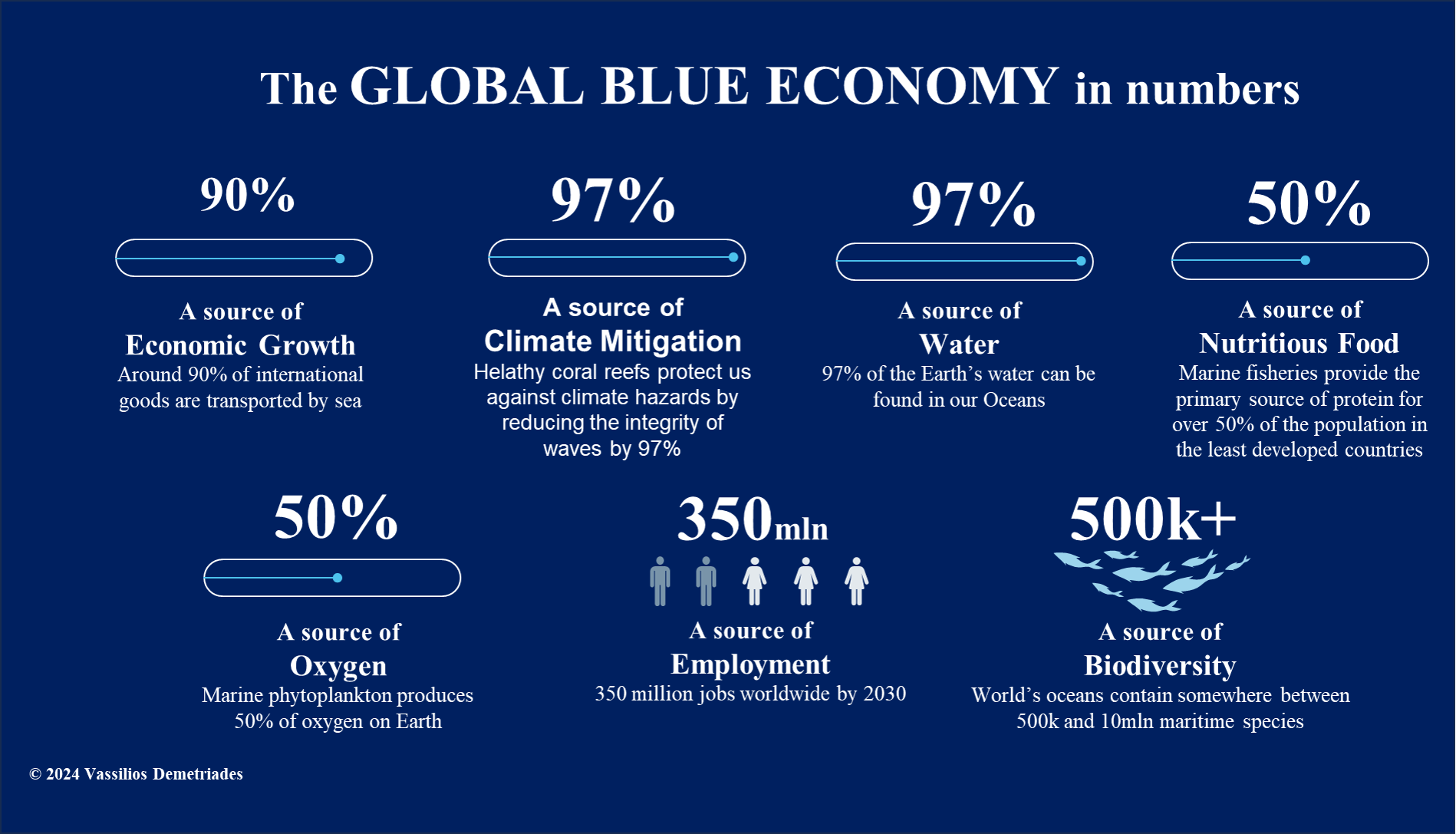 The GLOBAL BLUE ECONOMY in numbers

90%

A source of
Economic Growth
Around 90% of international goods are transported by sea

97%

A source of
Climate Mitigation
Helathy coral reefs protect us against climate hazards by reducing the integrity of waves by 97%

97%

A source of
Water
97% of the Earth's water can be found in our Oceans

50%

A source of
Nutritious Food
Marine fisheries provide the primary source of protein for over 50% of the population in the least developed countries

50%

A source of
Oxygen
Marine phytoplankton produces 50% of oxygen on Earth

350mln

A source of
Employment
350 million jobs worldwide by 2030

500k+

A source of
Biodiversity
World's oceans contain somewhere between 500k and 10mln maritime species

© 2024 Vassilios Demetriades